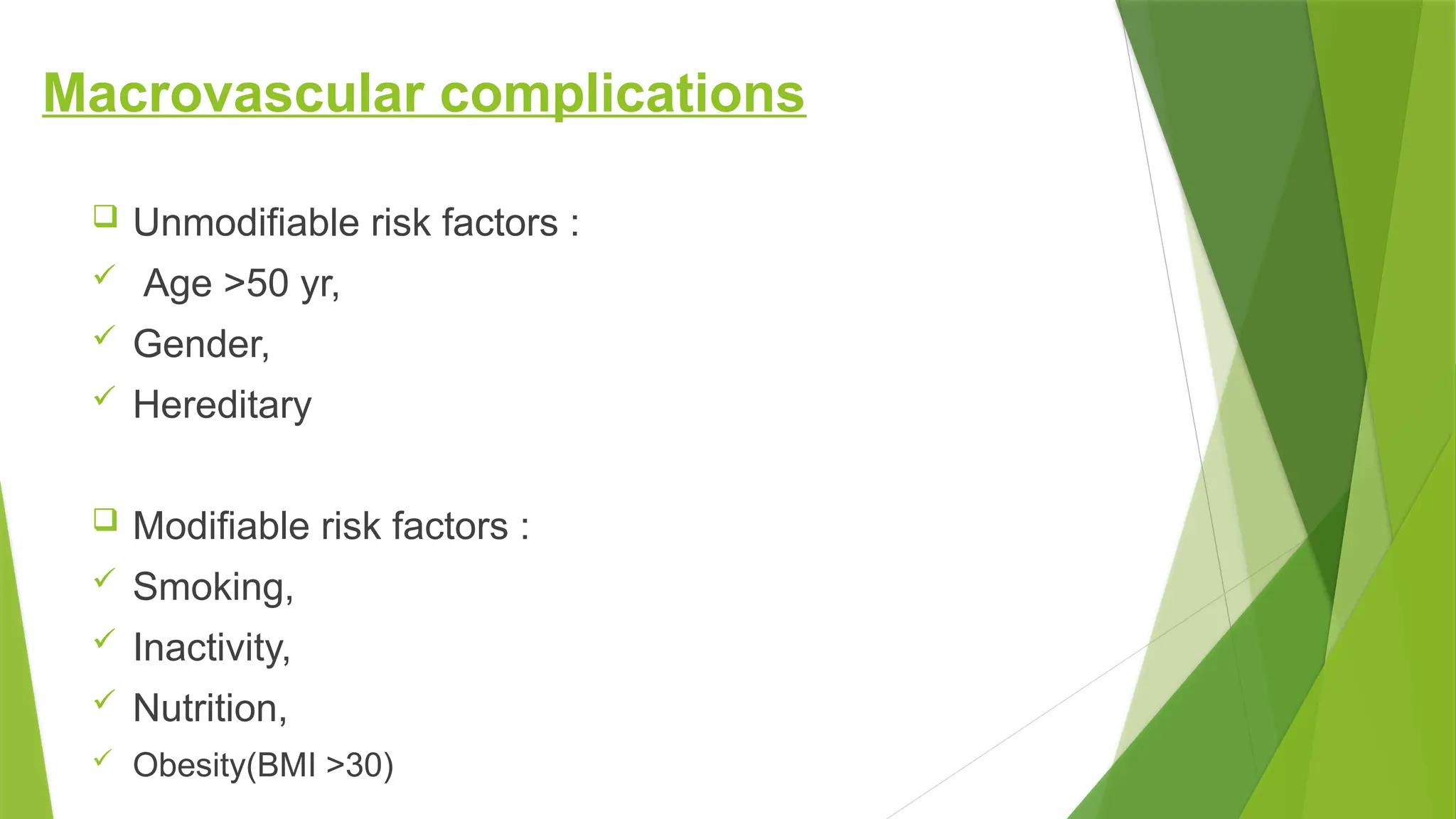 Macrovascular complications

❑ Unmodifiable risk factors :
✓ Age >50 yr,
✓ Gender,
✓ Hereditary

❑ Modifiable risk factors :
✓ Smoking,
✓ Inactivity,
✓ Nutrition,
✓ Obesity(BMI >30)